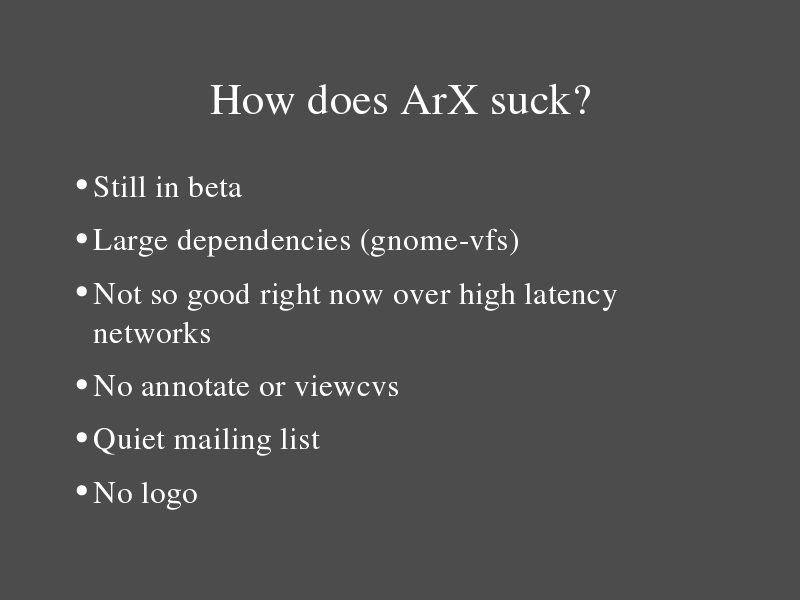 How does ArX suck?

• Still in beta
• Large dependencies (gnome-vfs)
• Not so good right now over high latency networks
• No annotate or viewcvs
• Quiet mailing list
• No logo